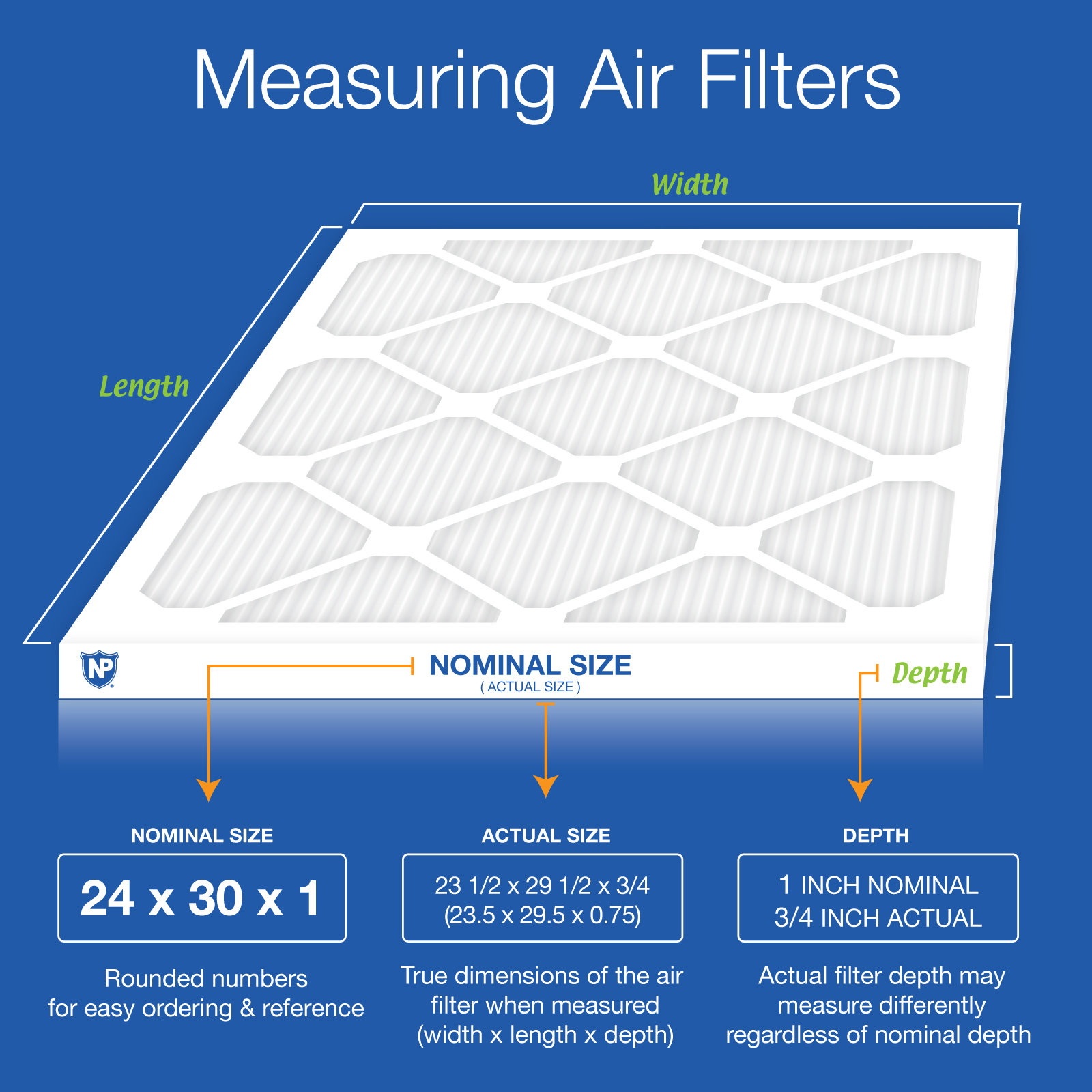 Measuring Air Filters

Width

Length

NP

NOMINAL SIZE
( ACTUAL SIZE )

Depth

NOMINAL SIZE

24 x 30 x 1

Rounded numbers for easy ordering & reference

ACTUAL SIZE

23 1/2 x 29 1/2 x 3/4
(23.5 x 29.5 x 0.75)

True dimensions of the air filter when measured (width x length x depth)

DEPTH

1 INCH NOMINAL
3/4 INCH ACTUAL

Actual filter depth may measure differently regardless of nominal depth